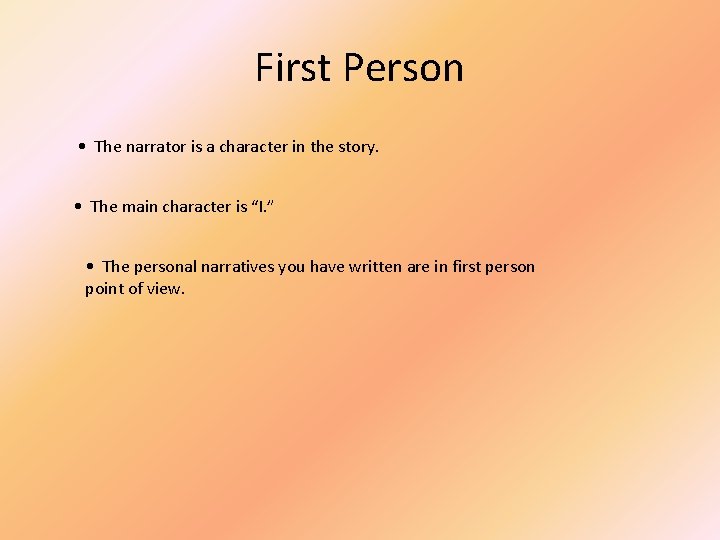 First Person

• The narrator is a character in the story.

• The main character is “I.”

• The personal narratives you have written are in first person point of view.